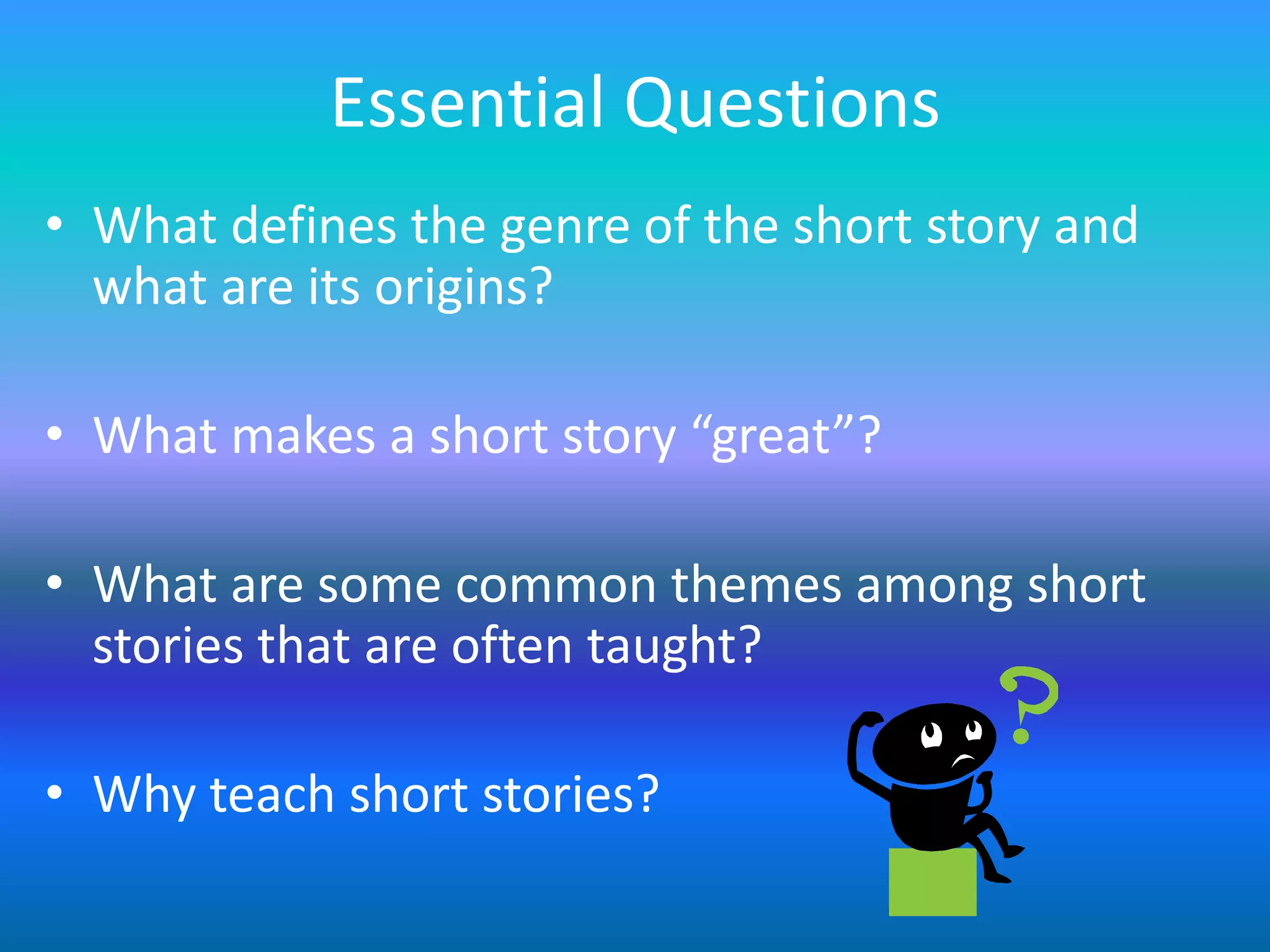 Essential Questions

• What defines the genre of the short story and what are its origins?

• What makes a short story “great”?

• What are some common themes among short stories that are often taught?

• Why teach short stories?

?